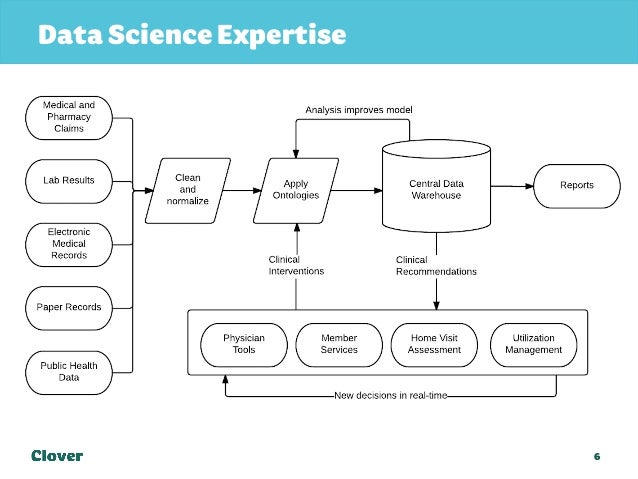 Data Science Expertise

Medical and Pharmacy Claims

Lab Results

Electronic Medical Records

Paper Records

Public Health Data

Clean and normalize

Analysis improves model

Apply Ontologies

Central Data Warehouse

Reports

Clinical Interventions

Clinical Recommendations

Physician Tools

Member Services

Home Visit Assessment

Utilization Management

New decisions in real-time

Clover

6